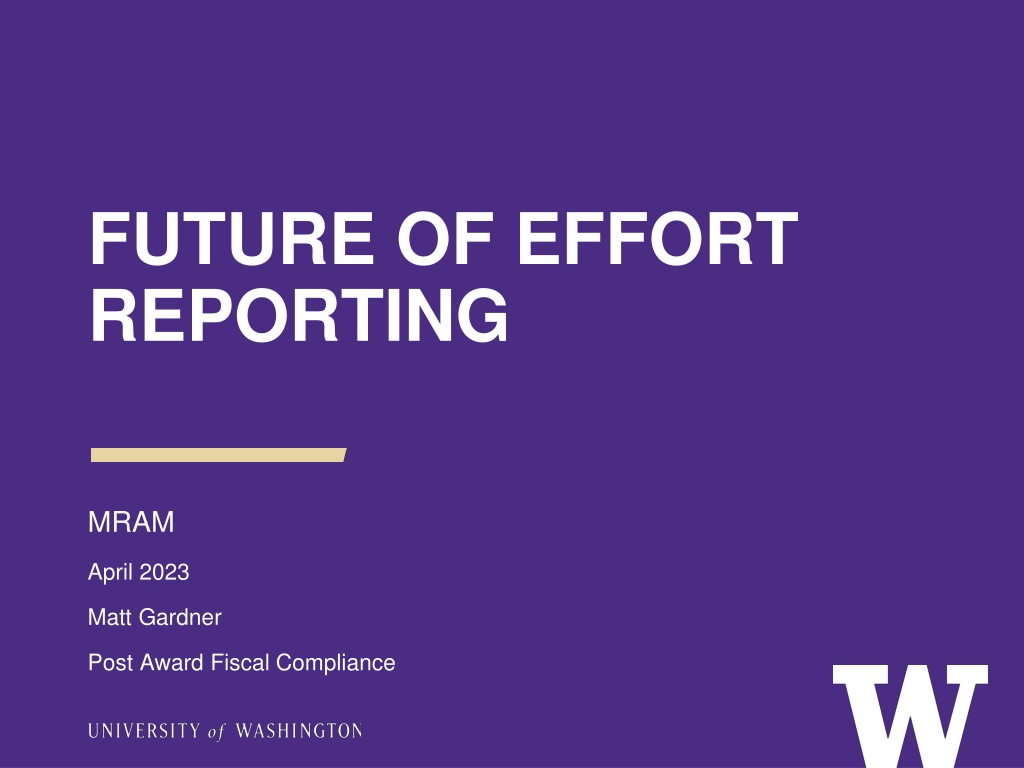 FUTURE OF EFFORT REPORTING

MRAM

April 2023

Matt Gardner

Post Award Fiscal Compliance

UNIVERSITY of WASHINGTON

W